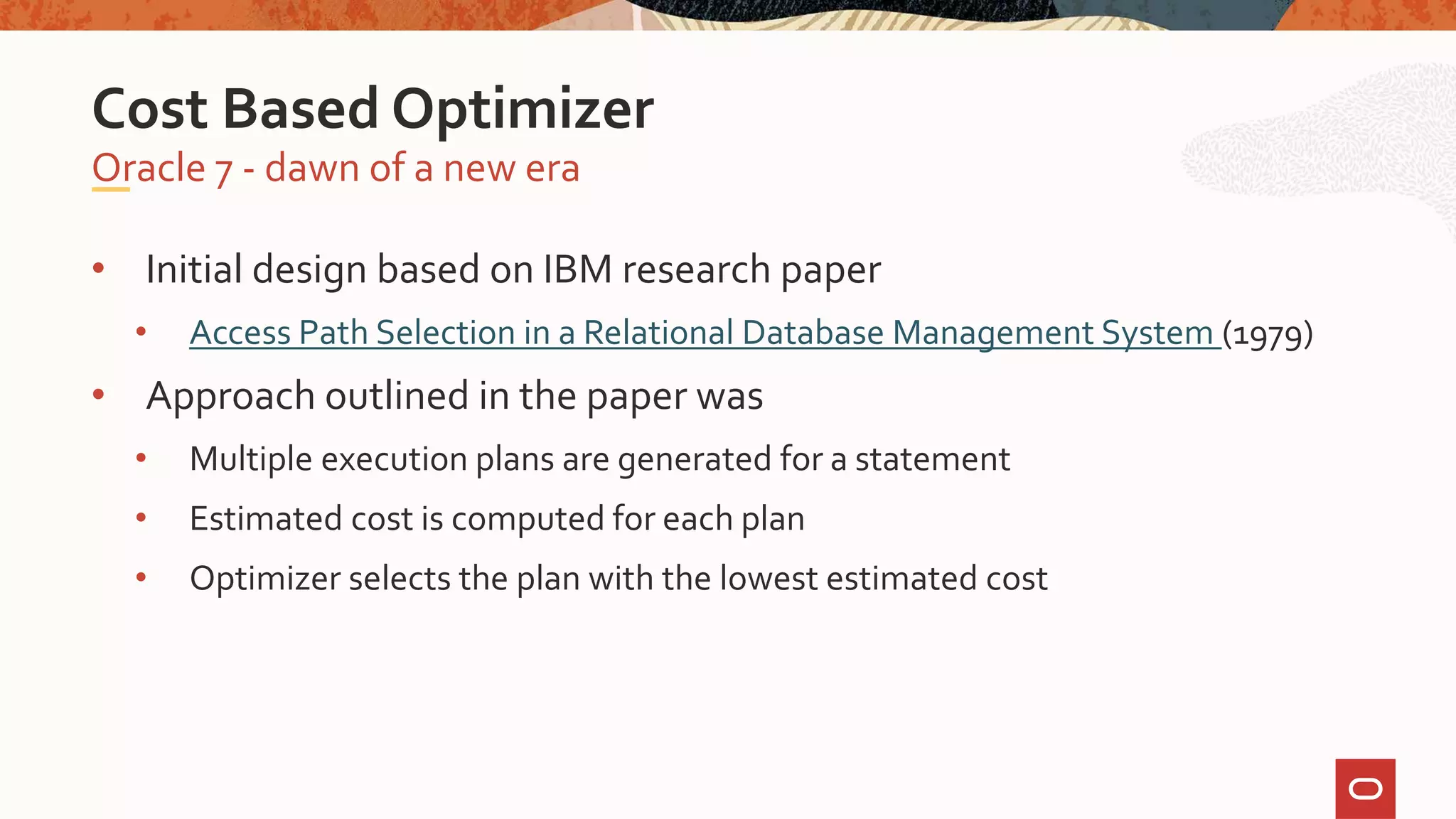 Cost Based Optimizer

Oracle 7 - dawn of a new era

• Initial design based on IBM research paper
  • Access Path Selection in a Relational Database Management System (1979)
• Approach outlined in the paper was
  • Multiple execution plans are generated for a statement
  • Estimated cost is computed for each plan
  • Optimizer selects the plan with the lowest estimated cost